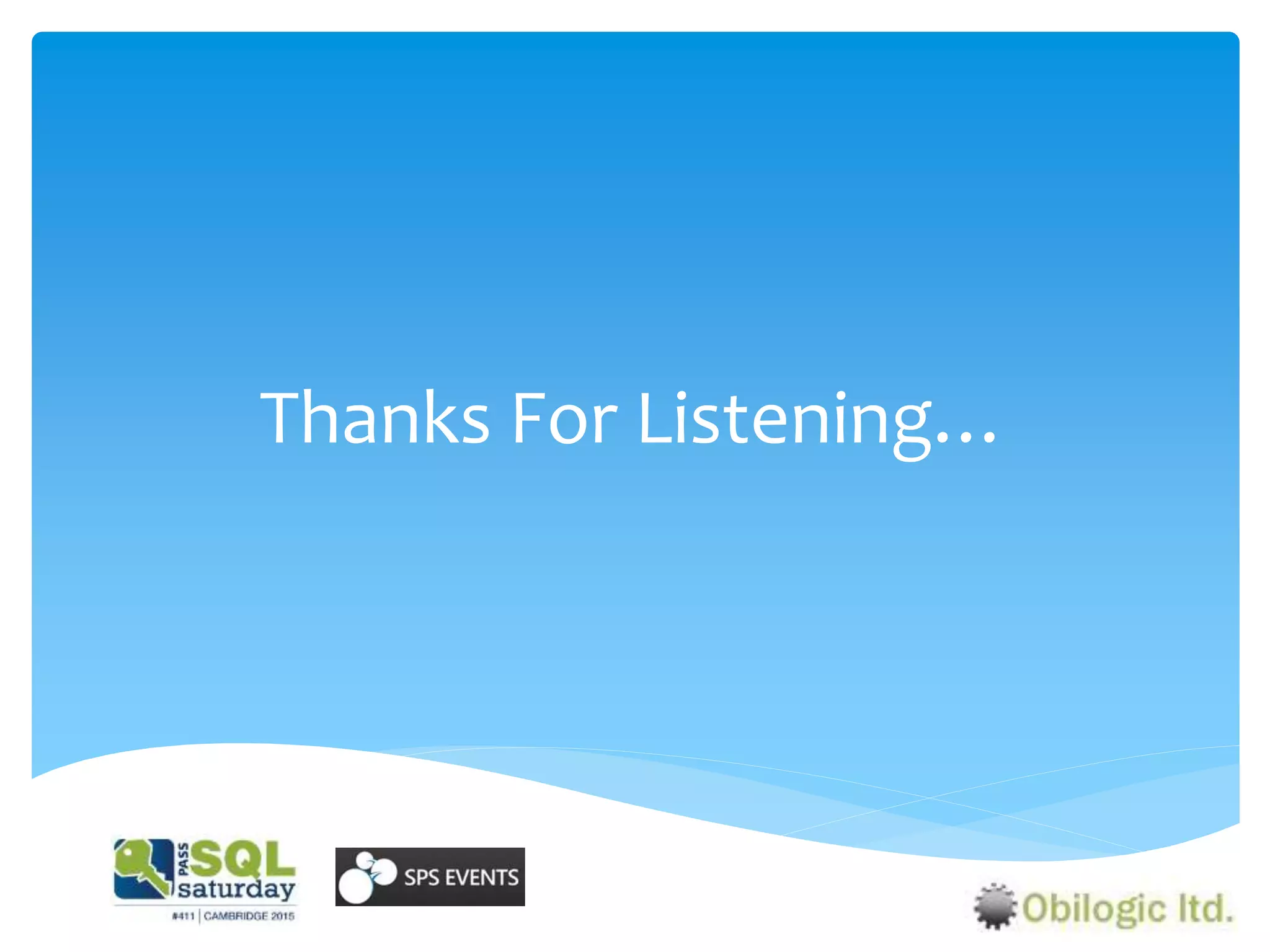 Thanks For Listening…

PASS SQL saturday
#411 | CAMBRIDGE 2015

SPS EVENTS

Obilogic ltd.